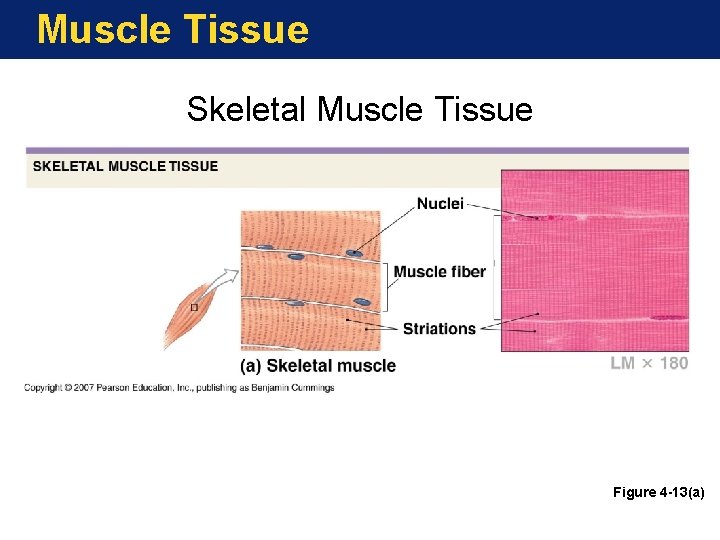 Muscle Tissue

Skeletal Muscle Tissue

SKELETAL MUSCLE TISSUE

Nuclei

Muscle fiber

Striations

(a) Skeletal muscle

LM × 180

Copyright © 2007 Pearson Education, Inc., publishing as Benjamin Cummings

Figure 4-13(a)